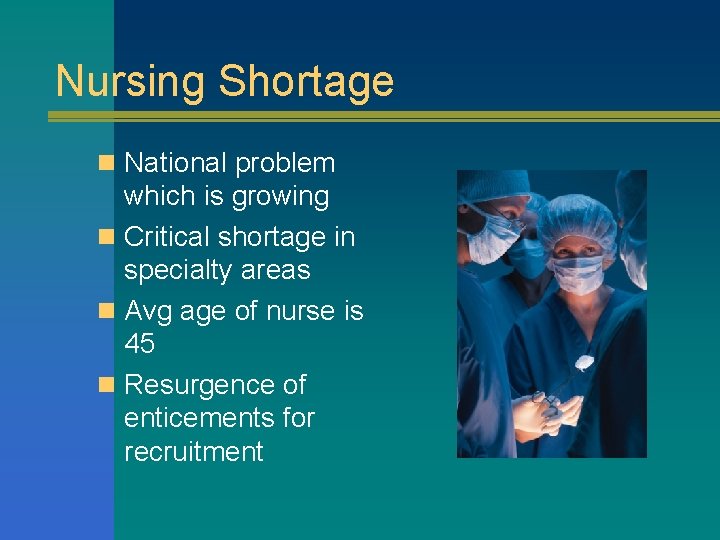 Nursing Shortage

National problem which is growing

Critical shortage in specialty areas

Avg age of nurse is 45

Resurgence of enticements for recruitment